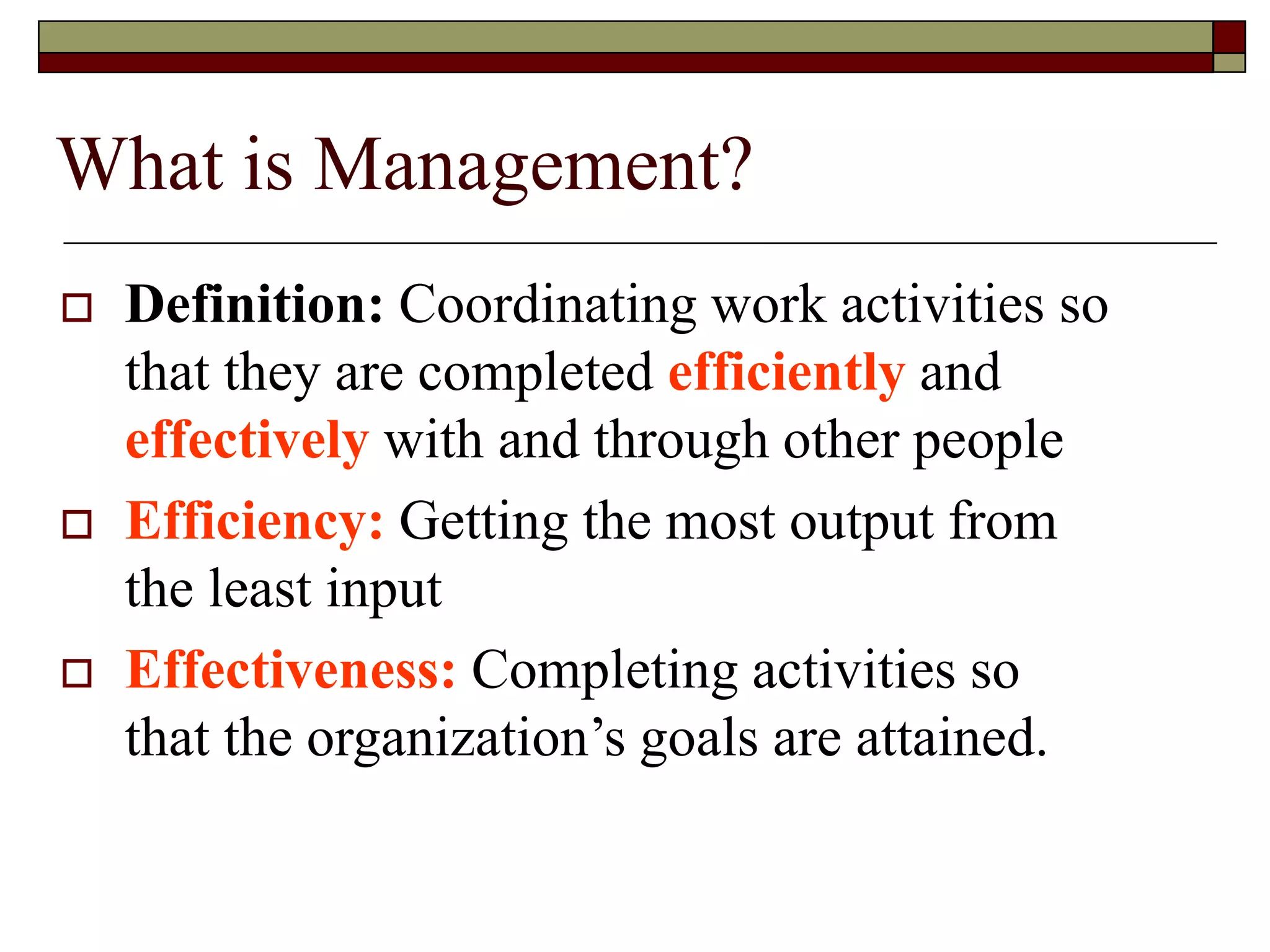 What is Management?

□ Definition: Coordinating work activities so that they are completed efficiently and effectively with and through other people

□ Efficiency: Getting the most output from the least input

□ Effectiveness: Completing activities so that the organization’s goals are attained.